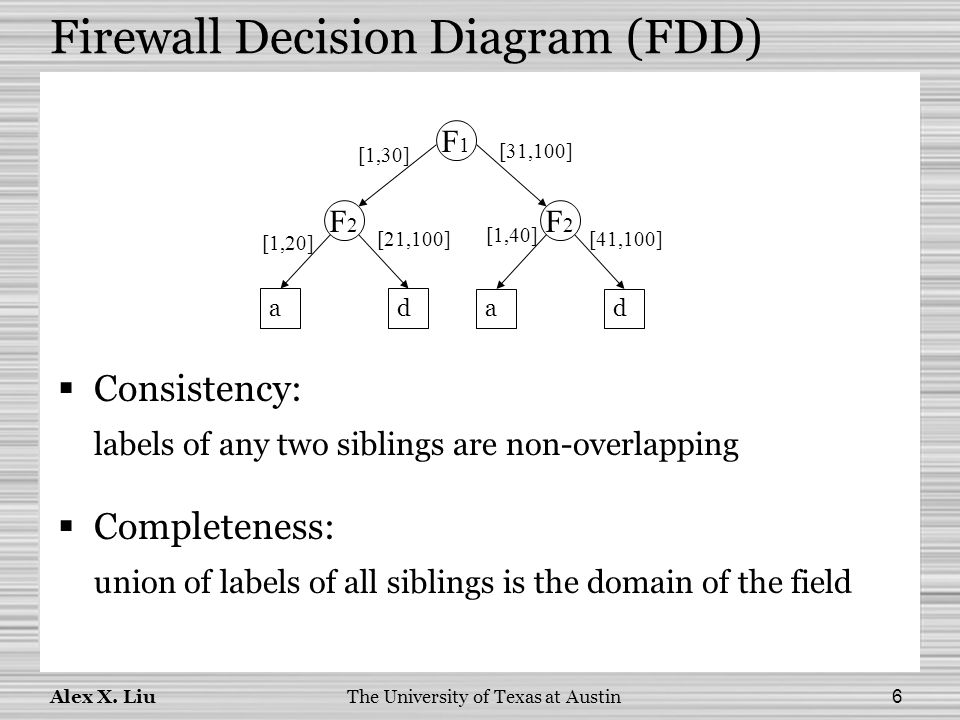 Firewall Decision Diagram (FDD)

$F_1$

[1,30]

[31,100]

$F_2$

$F_2$

[1,20]

[21,100]

[1,40]

[41,100]

a

d

a

d

▪ Consistency:

labels of any two siblings are non-overlapping

▪ Completeness:

union of labels of all siblings is the domain of the field

Alex X. Liu

The University of Texas at Austin

6